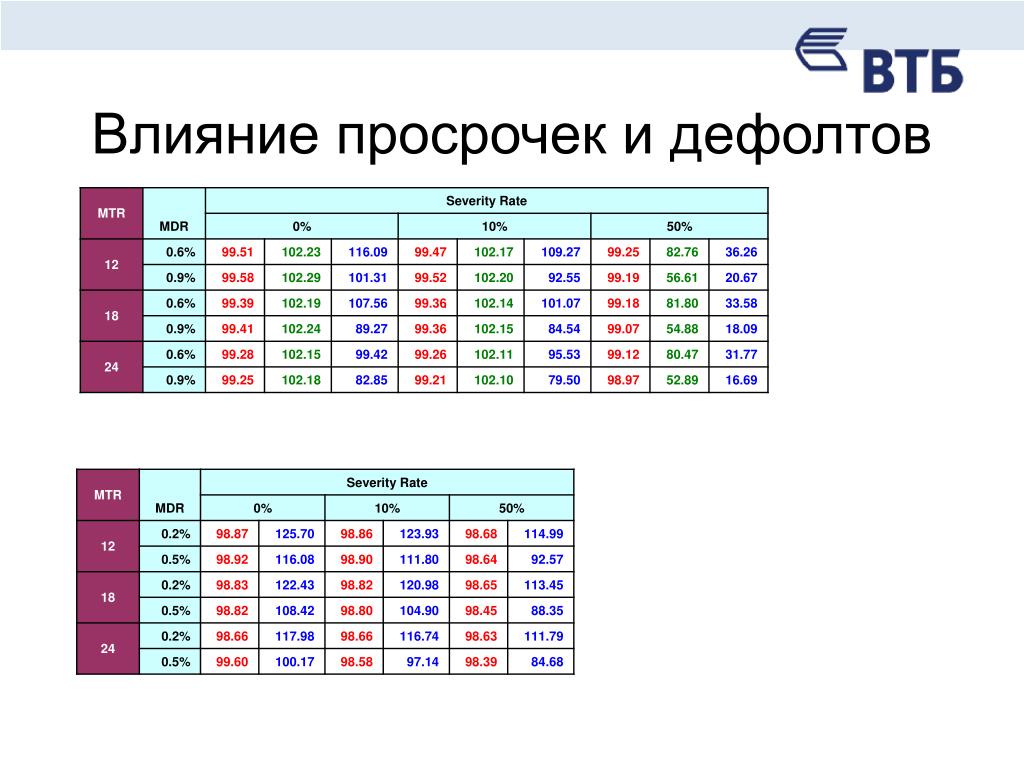 ВТБ

Влияние просрочек и дефолтов

| MTR | MDR | Severity Rate | | | | | | | | |
|---|---|---|---|---|---|---|---|---|---|---|
| | | 0% | | | 10% | | | 50% | | |
| 12 | 0.6% | 99.51 | 102.23 | 116.09 | 99.47 | 102.17 | 109.27 | 99.25 | 82.76 | 36.26 |
| | 0.9% | 99.58 | 102.29 | 101.31 | 99.52 | 102.20 | 92.55 | 99.19 | 56.61 | 20.67 |
| 18 | 0.6% | 99.39 | 102.19 | 107.56 | 99.36 | 102.14 | 101.07 | 99.18 | 81.80 | 33.58 |
| | 0.9% | 99.41 | 102.24 | 89.27 | 99.36 | 102.15 | 84.54 | 99.07 | 54.88 | 18.09 |
| 24 | 0.6% | 99.28 | 102.15 | 99.42 | 99.26 | 102.11 | 95.53 | 99.12 | 80.47 | 31.77 |
| | 0.9% | 99.25 | 102.18 | 82.85 | 99.21 | 102.10 | 79.50 | 98.97 | 52.89 | 16.69 |

| MTR | MDR | Severity Rate | | | | | |
|---|---|---|---|---|---|---|---|
| | | 0% | | 10% | | 50% | |
| 12 | 0.2% | 98.87 | 125.70 | 98.86 | 123.93 | 98.68 | 114.99 |
| | 0.5% | 98.92 | 116.08 | 98.90 | 111.80 | 98.64 | 92.57 |
| 18 | 0.2% | 98.83 | 122.43 | 98.82 | 120.98 | 98.65 | 113.45 |
| | 0.5% | 98.82 | 108.42 | 98.80 | 104.90 | 98.45 | 88.35 |
| 24 | 0.2% | 98.66 | 117.98 | 98.66 | 116.74 | 98.63 | 111.79 |
| | 0.5% | 99.60 | 100.17 | 98.58 | 97.14 | 98.39 | 84.68 |